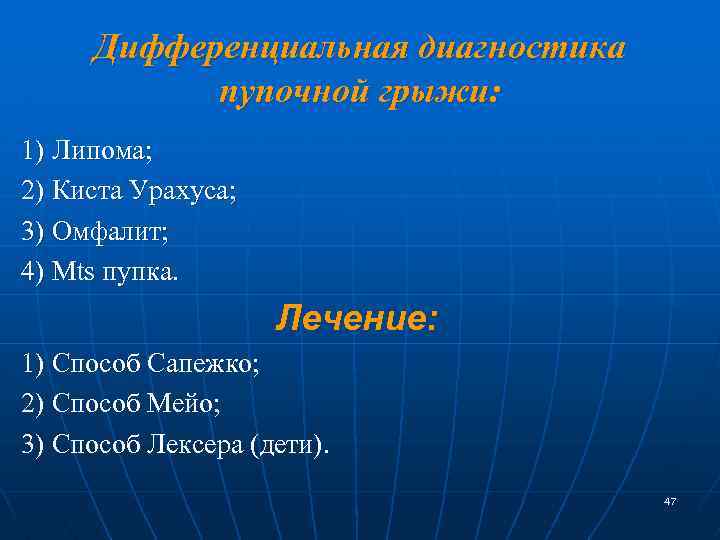 Дифференциальная диагностика пупочной грыжи:

1) Липома;
2) Киста Урахуса;
3) Омфалит;
4) Mts пупка.

Лечение:

1) Способ Сапежко;
2) Способ Мейо;
3) Способ Лексера (дети).

47